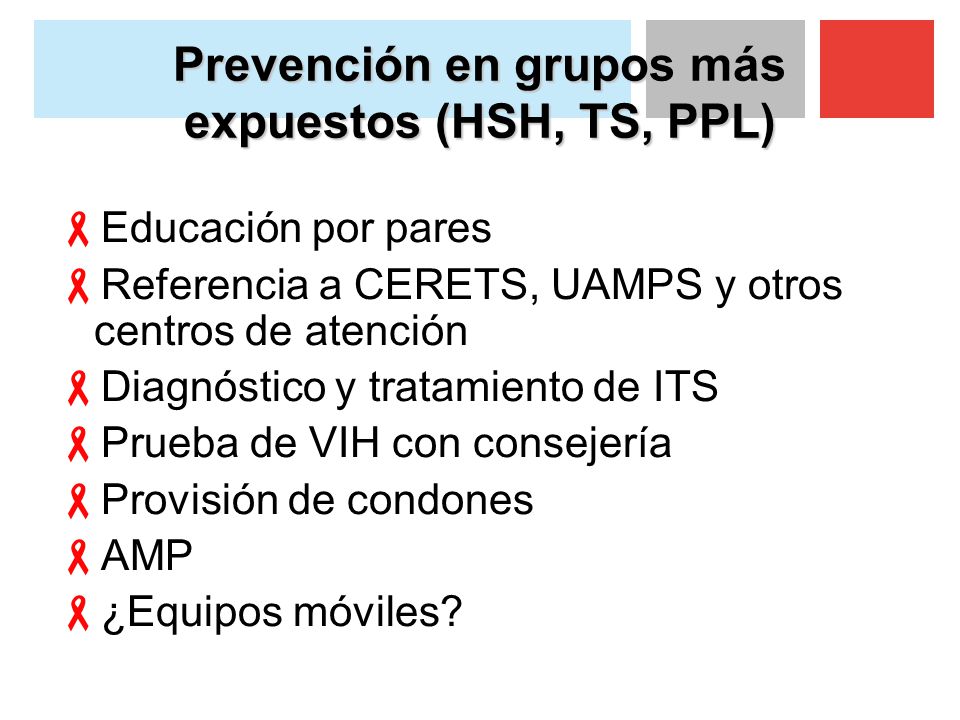 Prevención en grupos más expuestos (HSH, TS, PPL)

Educación por pares
Referencia a CERETS, UAMPS y otros centros de atención
Diagnóstico y tratamiento de ITS
Prueba de VIH con consejería
Provisión de condones
AMP
¿Equipos móviles?